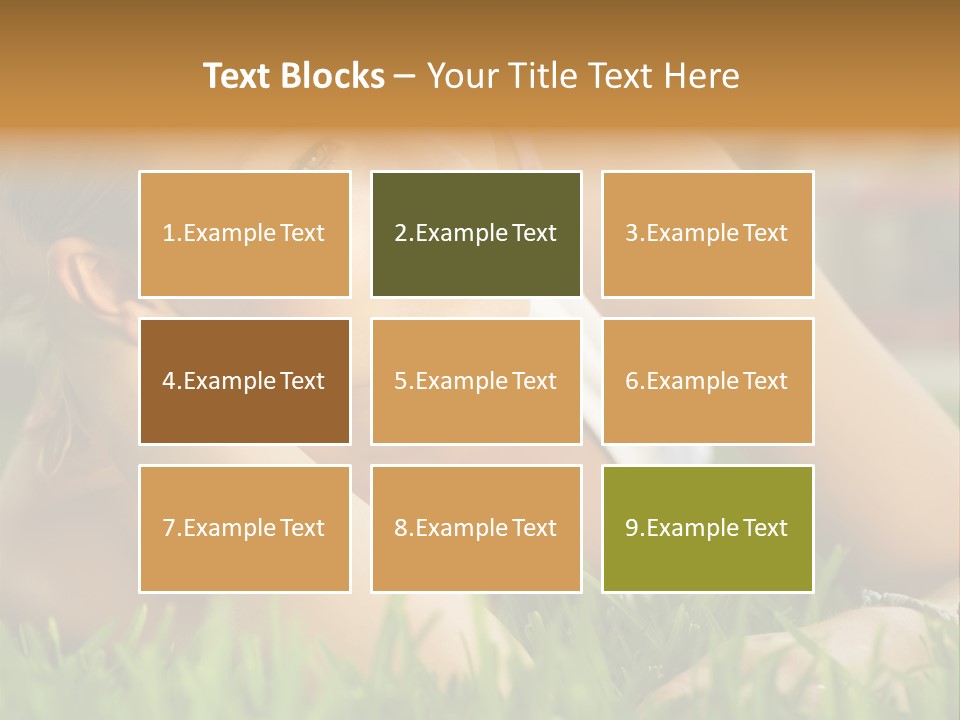 Text Blocks – Your Title Text Here

1.Example Text

2.Example Text

3.Example Text

4.Example Text

5.Example Text

6.Example Text

7.Example Text

8.Example Text

9.Example Text